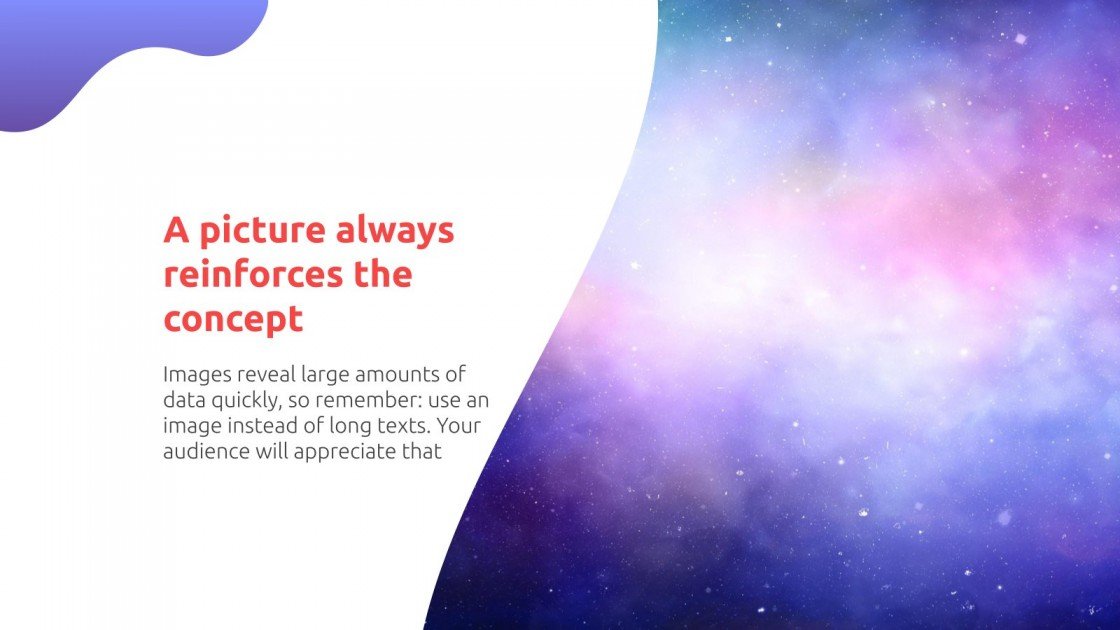 A picture always reinforces the concept

Images reveal large amounts of data quickly, so remember: use an image instead of long texts. Your audience will appreciate that